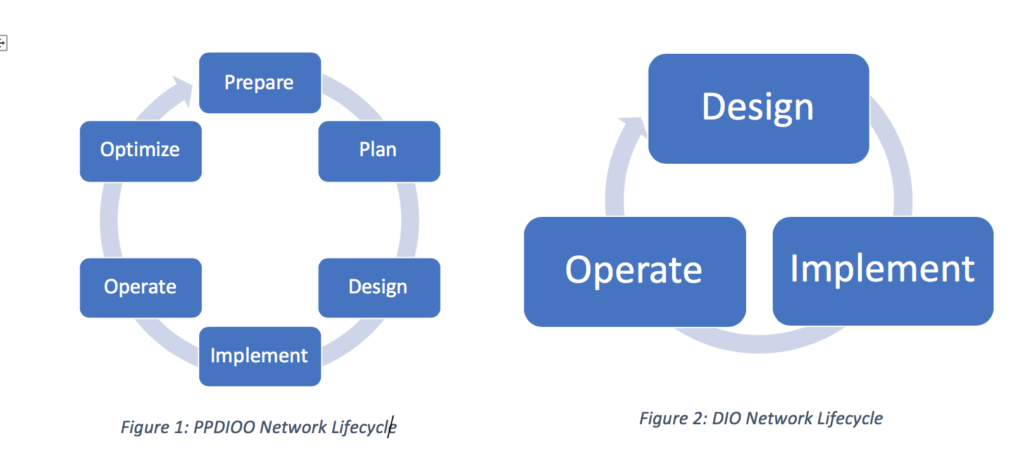 Prepare

Plan

Design

Implement

Operate

Optimize

Figure 1: PPDIOO Network Lifecycle

Design

Implement

Operate

Figure 2: DIO Network Lifecycle